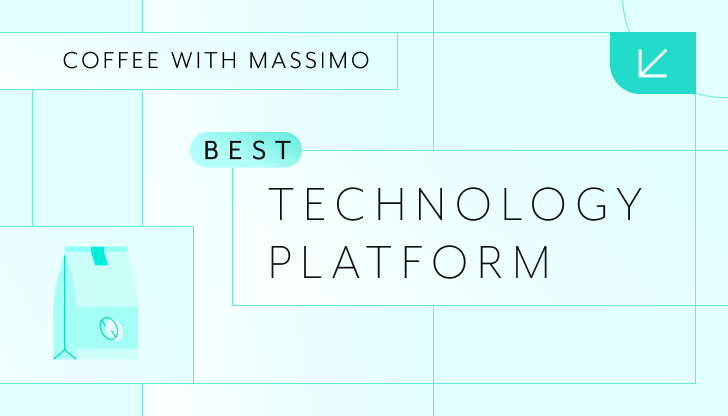 COFFEE WITH MASSIMO

BEST

TECHNOLOGY PLATFORM